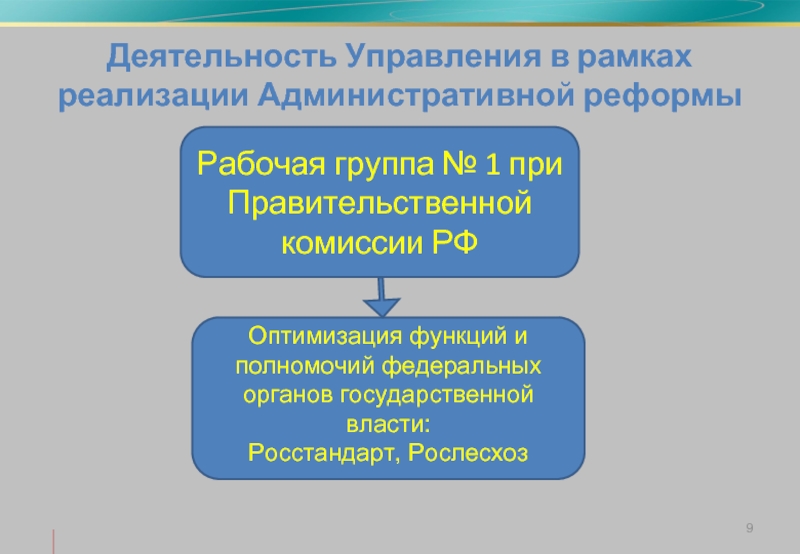 Деятельность Управления в рамках реализации Административной реформы

Рабочая группа № 1 при Правительственной комиссии РФ

Оптимизация функций и полномочий федеральных органов государственной власти:
Росстандарт, Рослесхоз

9